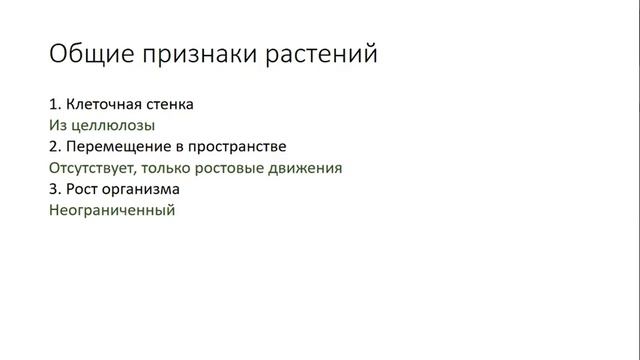 Общие признаки растений

1. Клеточная стенка
Из целлюлозы
2. Перемещение в пространстве
Отсутствует, только ростовые движения
3. Рост организма
Неограниченный